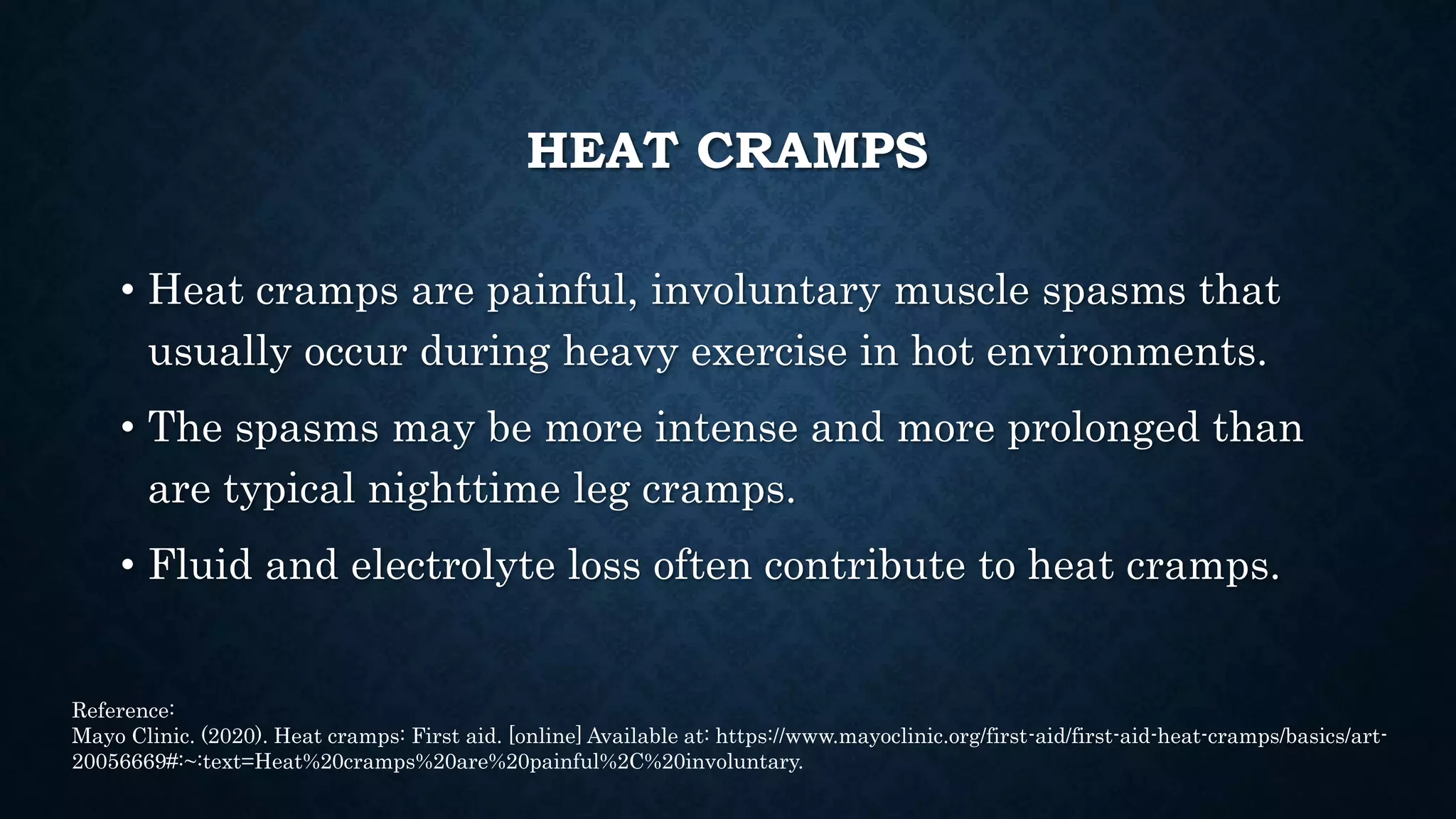 HEAT CRAMPS

• Heat cramps are painful, involuntary muscle spasms that usually occur during heavy exercise in hot environments.

• The spasms may be more intense and more prolonged than are typical nighttime leg cramps.

• Fluid and electrolyte loss often contribute to heat cramps.

Reference:
Mayo Clinic. (2020). Heat cramps: First aid. [online] Available at: https://www.mayoclinic.org/first-aid/first-aid-heat-cramps/basics/art-20056669#:~:text=Heat%20cramps%20are%20painful%2C%20involuntary.